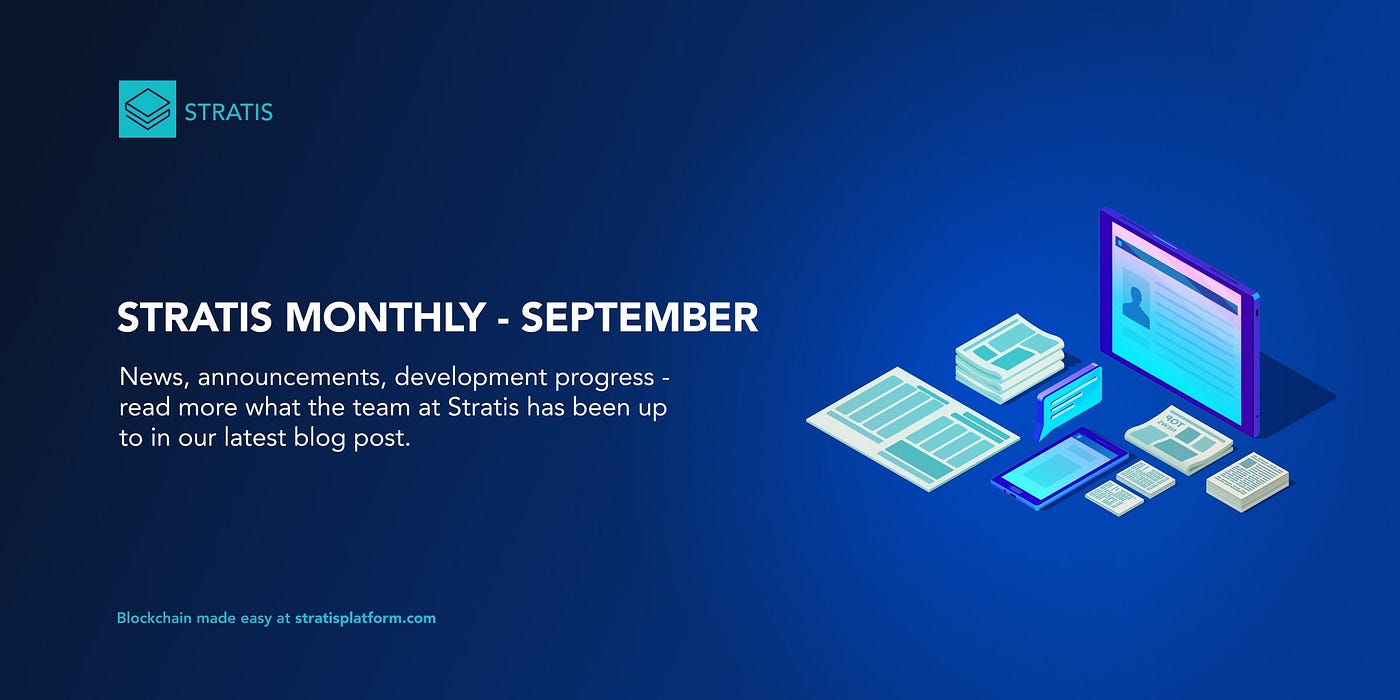 STRATIS

STRATIS MONTHLY - SEPTEMBER

News, announcements, development progress - read more what the team at Stratis has been up to in our latest blog post.

TOP NEWS

Blockchain made easy at stratisplatform.com